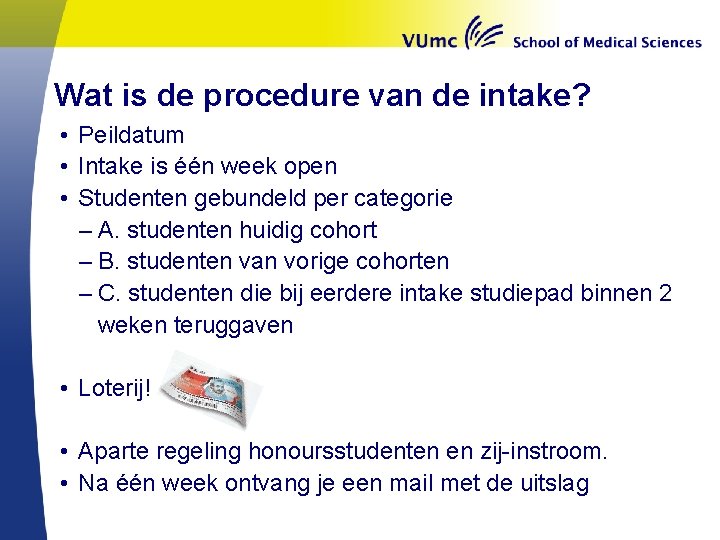 VUmc School of Medical Sciences

Wat is de procedure van de intake?

• Peildatum
• Intake is één week open
• Studenten gebundeld per categorie
– A. studenten huidig cohort
– B. studenten van vorige cohorten
– C. studenten die bij eerdere intake studiepad binnen 2 weken teruggaven

• Loterij!

• Aparte regeling honoursstudenten en zij-instroom.
• Na één week ontvang je een mail met de uitslag